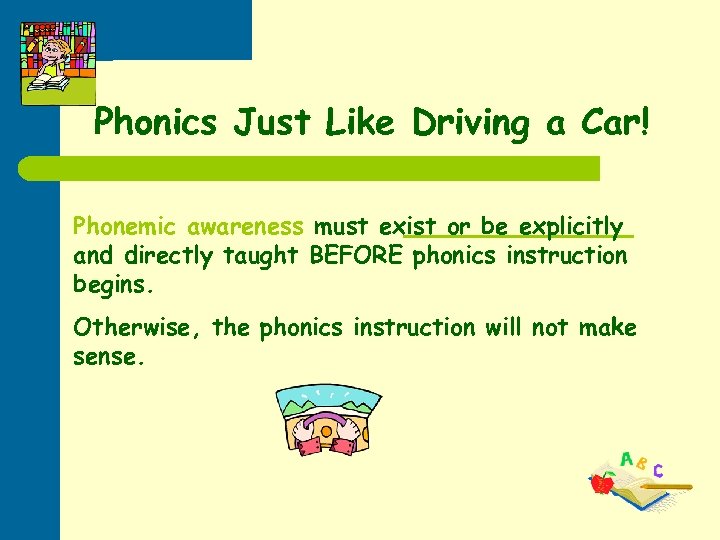 Phonics Just Like Driving a Car!

Phonemic awareness must exist or be explicitly and directly taught BEFORE phonics instruction begins.

Otherwise, the phonics instruction will not make sense.

A B C